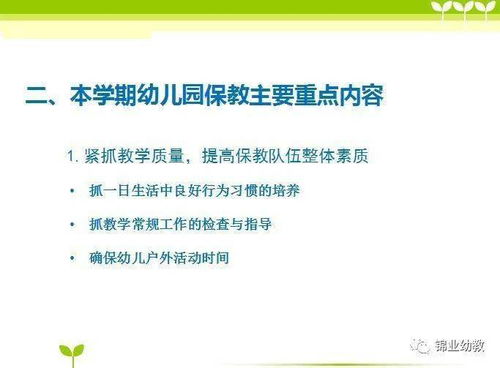 二、本学期幼儿园保教主要重点内容

1. 紧抓教学质量，提高保教队伍整体素质

• 抓一日生活中良好行为习惯的培养

• 抓教学常规工作的检查与指导

• 确保幼儿户外活动时间

锦业幼教